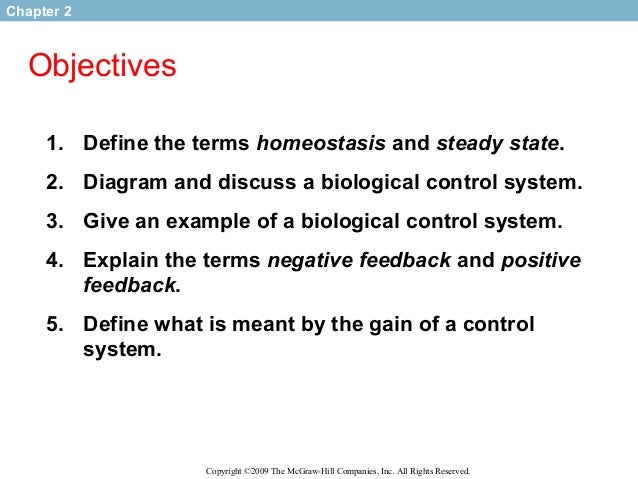 Chapter 2

Objectives

1. Define the terms homeostasis and steady state.

2. Diagram and discuss a biological control system.

3. Give an example of a biological control system.

4. Explain the terms negative feedback and positive feedback.

5. Define what is meant by the gain of a control system.

Copyright ©2009 The McGraw-Hill Companies, Inc. All Rights Reserved.